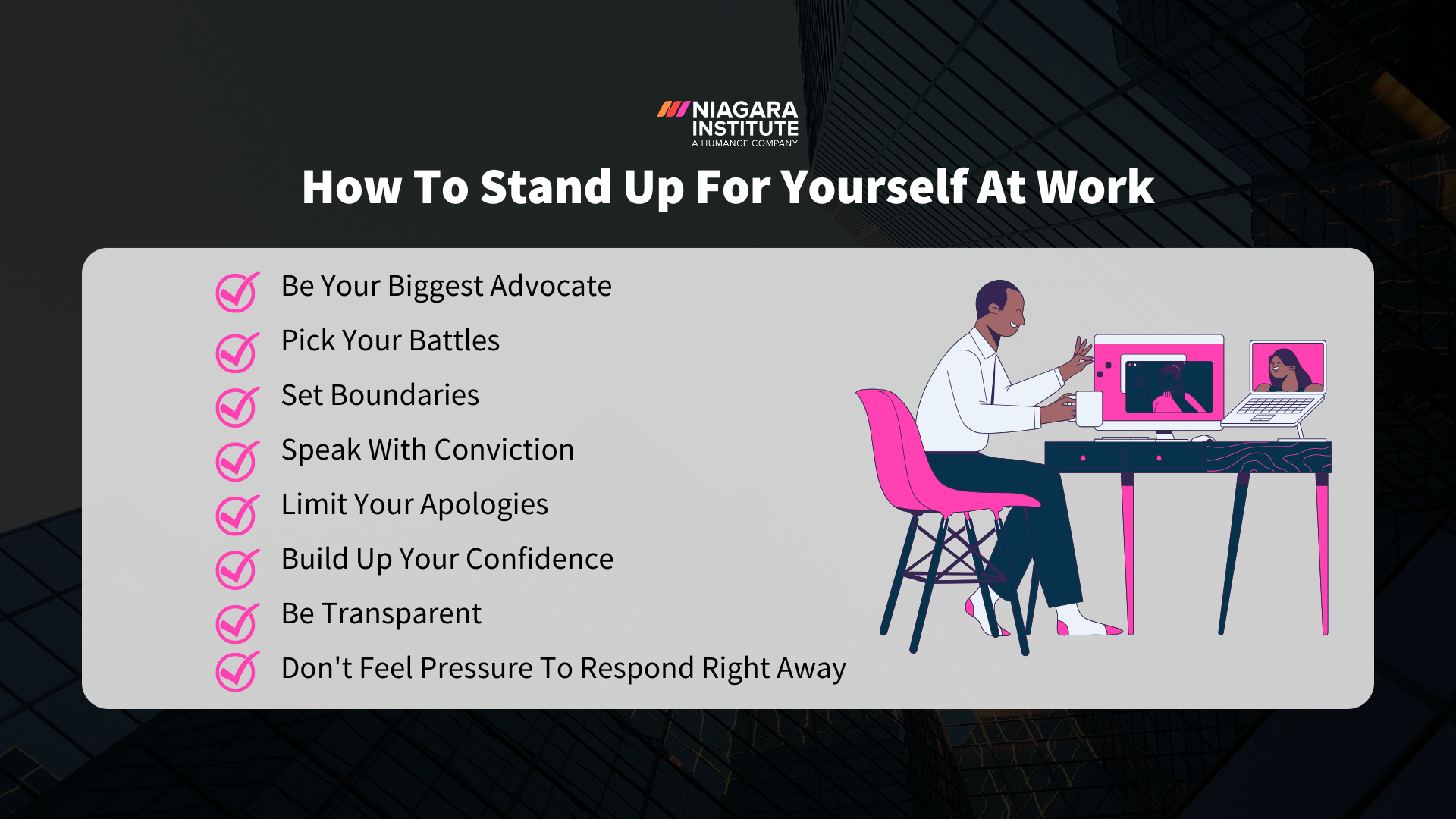 NIAGARA INSTITUTE
A HUMANCE COMPANY

How To Stand Up For Yourself At Work

Be Your Biggest Advocate
Pick Your Battles
Set Boundaries
Speak With Conviction
Limit Your Apologies
Build Up Your Confidence
Be Transparent
Don't Feel Pressure To Respond Right Away